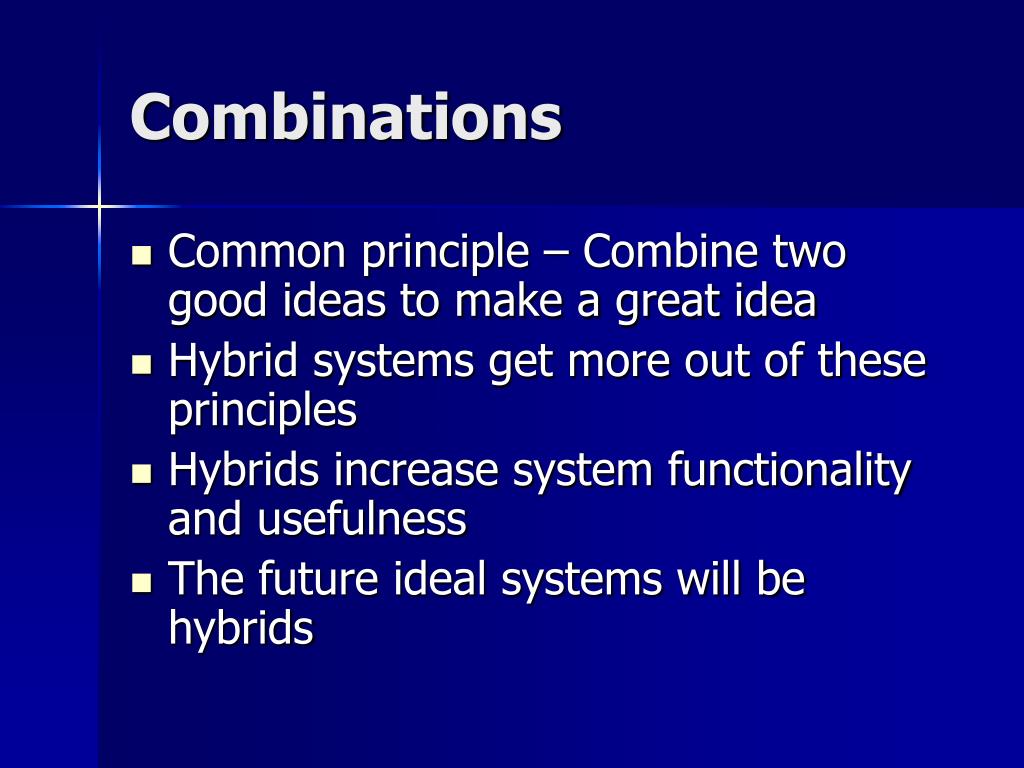 Combinations

- Common principle – Combine two good ideas to make a great idea
- Hybrid systems get more out of these principles
- Hybrids increase system functionality and usefulness
- The future ideal systems will be hybrids